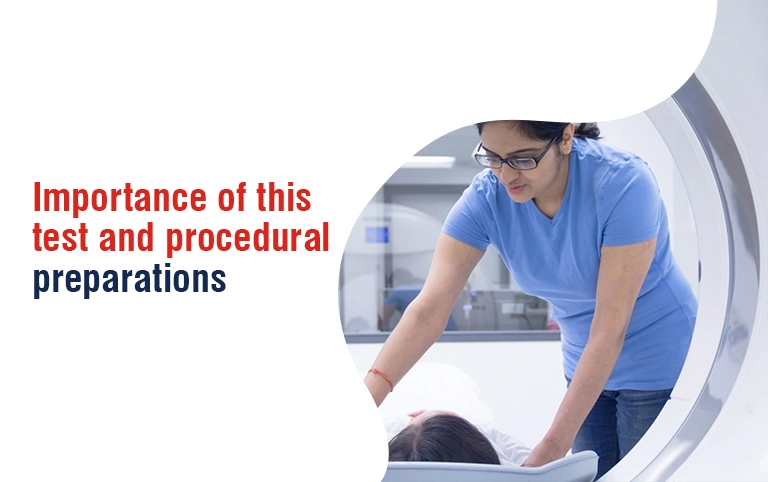 Importance of this test and procedural preparations